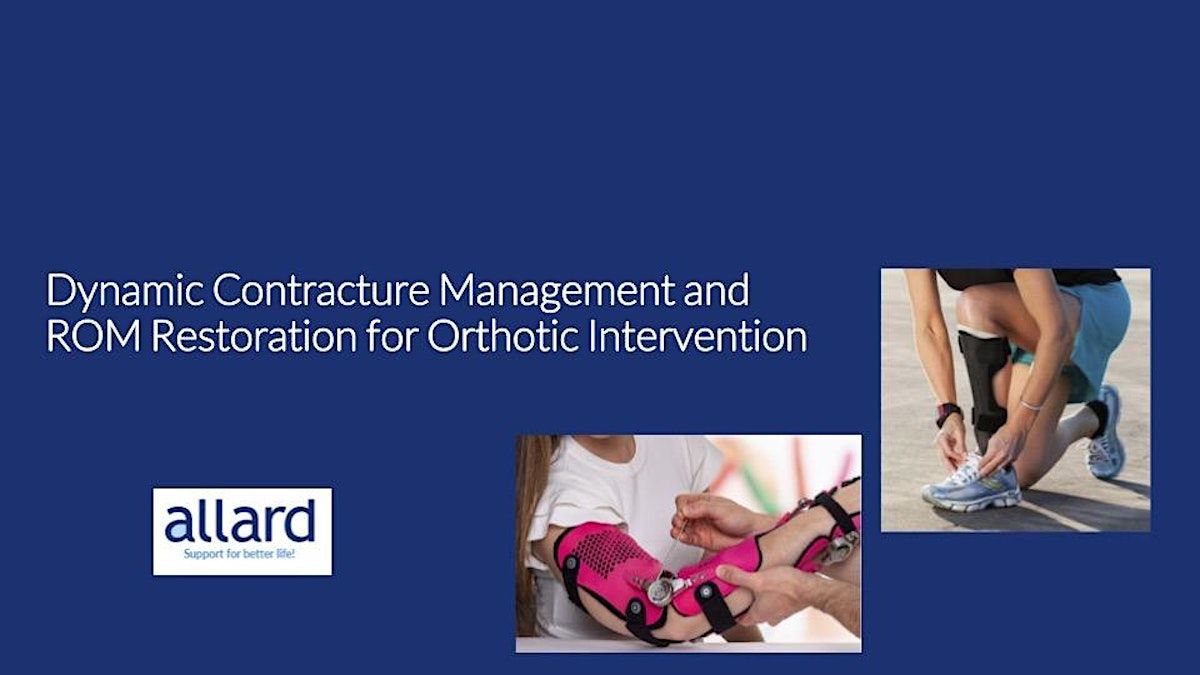 Dynamic Contracture Management and ROM Restoration for Orthotic Intervention

allard
Support for better life!